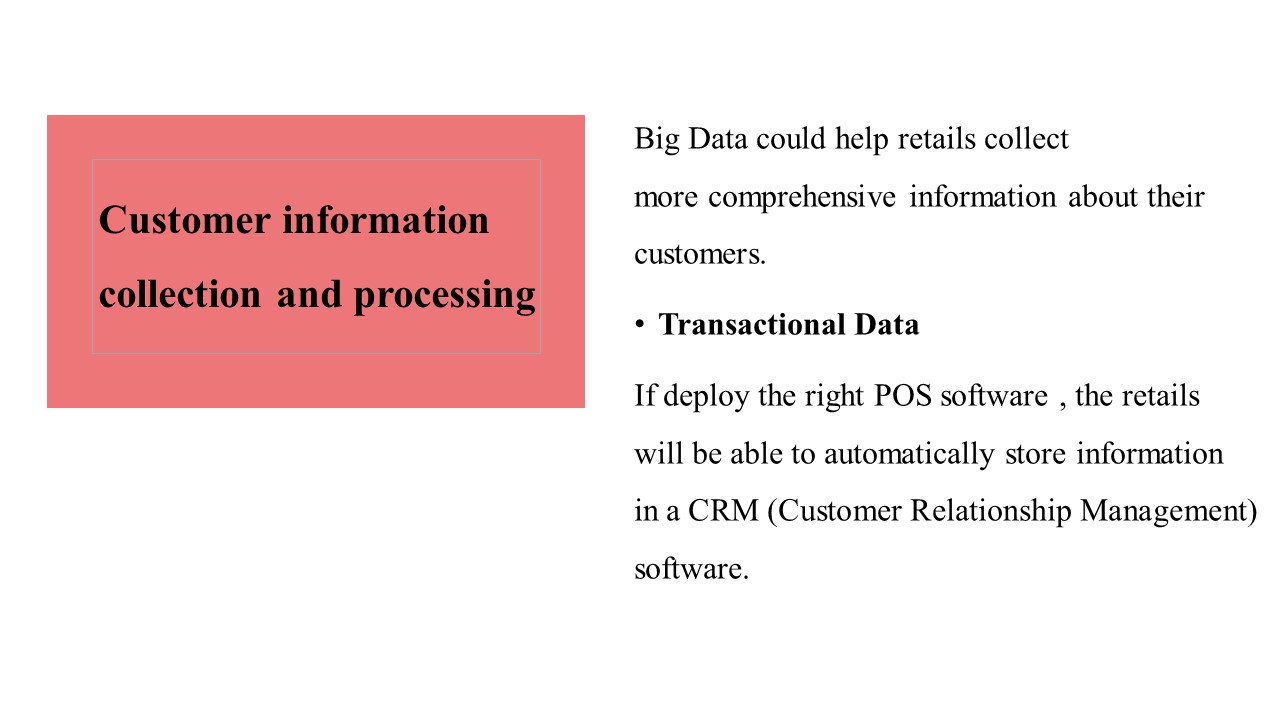 Customer information collection and processing

Big Data could help retails collect more comprehensive information about their customers.

• Transactional Data

If deploy the right POS software , the retails will be able to automatically store information in a CRM (Customer Relationship Management) software.